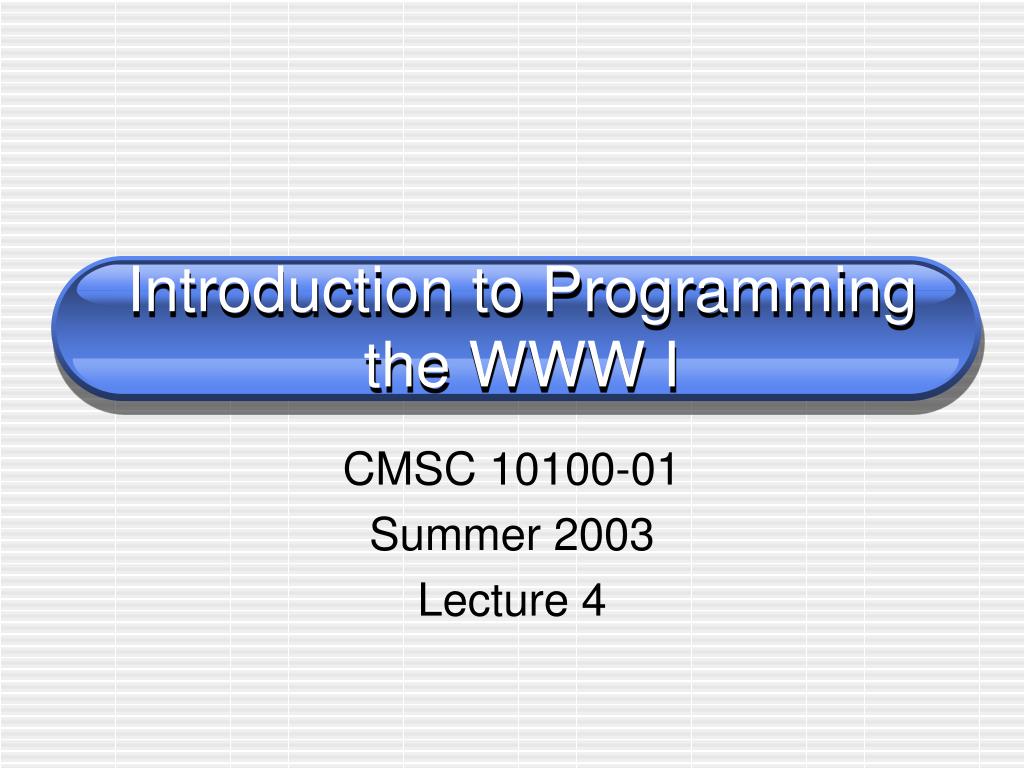 Introduction to Programming the WWW I

CMSC 10100-01
Summer 2003
Lecture 4